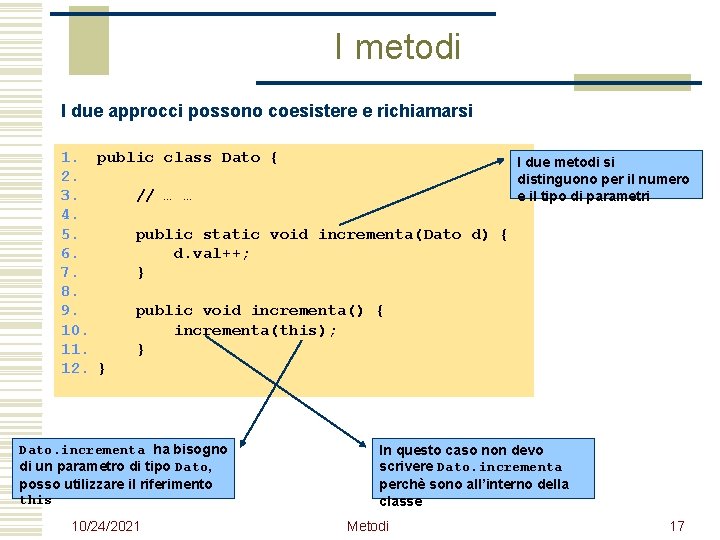 I metodi

I due approcci possono coesistere e richiamarsi

1. public class Dato {
2.
3.     // … …
4.
5.     public static void incrementa(Dato d) {
6.         d.val++;
7.     }
8.
9.     public void incrementa() {
10.         incrementa(this);
11.     }
12. }

I due metodi si distinguono per il numero e il tipo di parametri

Dato.incrementa ha bisogno di un parametro di tipo Dato, posso utilizzare il riferimento this

In questo caso non devo scrivere Dato.incrementa perchè sono all'interno della classe

10/24/2021

Metodi

17